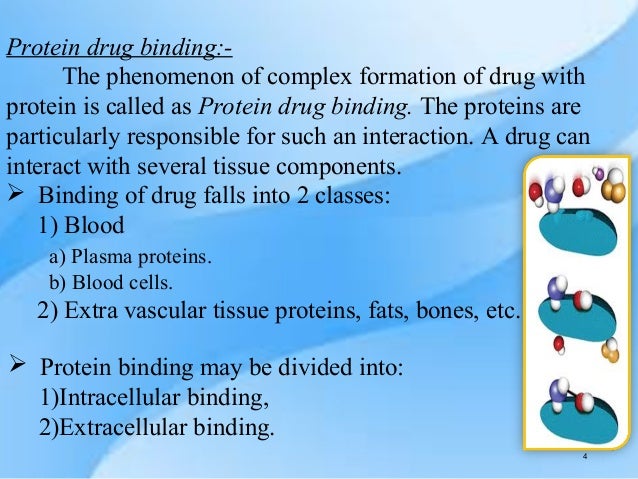 Protein drug binding:-

The phenomenon of complex formation of drug with protein is called as Protein drug binding. The proteins are particularly responsible for such an interaction. A drug can interact with several tissue components.

➢ Binding of drug falls into 2 classes:
1) Blood
a) Plasma proteins.
b) Blood cells.
2) Extra vascular tissue proteins, fats, bones, etc.

➢ Protein binding may be divided into:
1)Intracellular binding,
2)Extracellular binding.

4